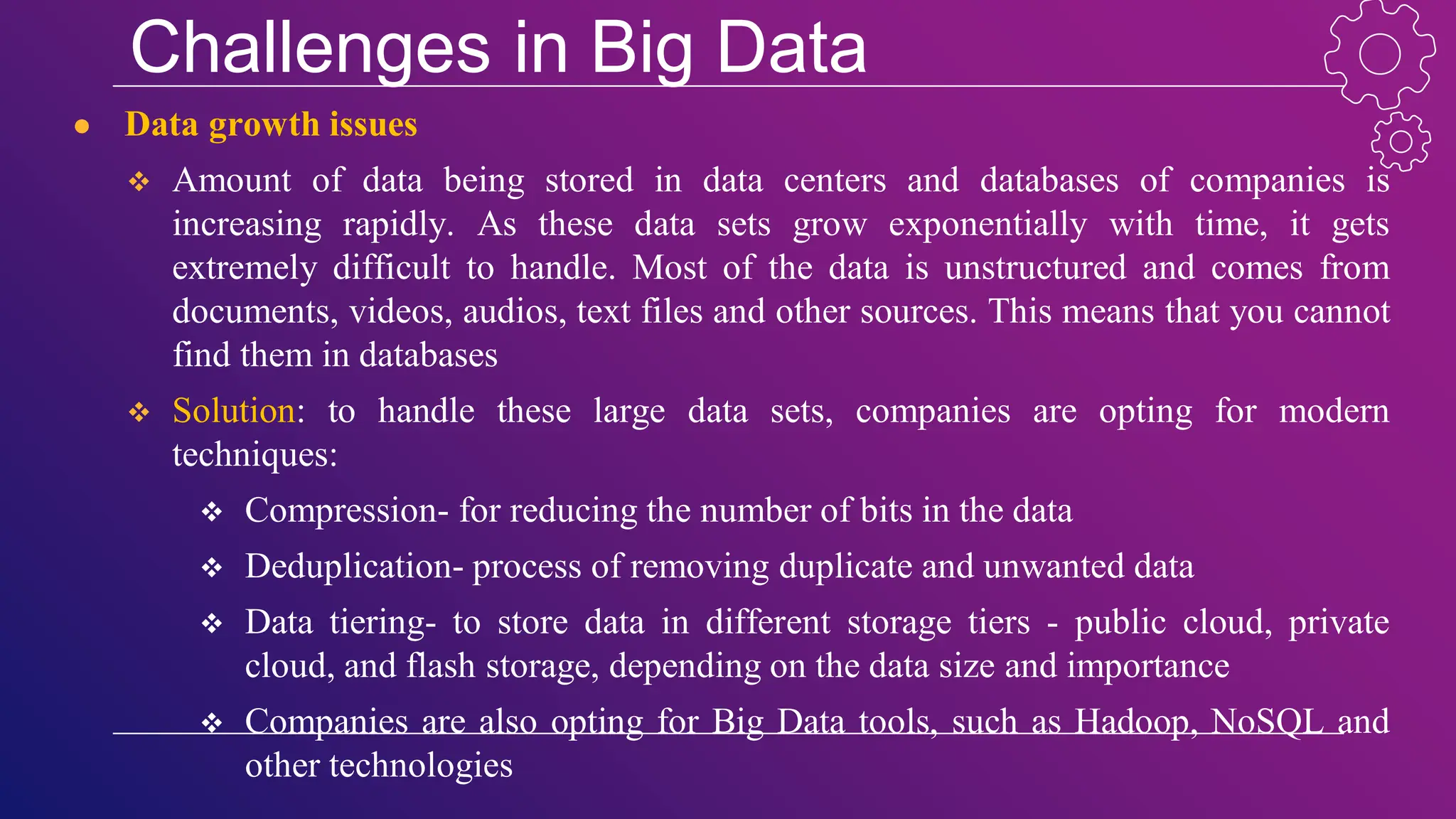 Challenges in Big Data

● Data growth issues

❖ Amount of data being stored in data centers and databases of companies is increasing rapidly. As these data sets grow exponentially with time, it gets extremely difficult to handle. Most of the data is unstructured and comes from documents, videos, audios, text files and other sources. This means that you cannot find them in databases

❖ Solution: to handle these large data sets, companies are opting for modern techniques:

❖ Compression- for reducing the number of bits in the data

❖ Deduplication- process of removing duplicate and unwanted data

❖ Data tiering- to store data in different storage tiers - public cloud, private cloud, and flash storage, depending on the data size and importance

❖ Companies are also opting for Big Data tools, such as Hadoop, NoSQL and other technologies